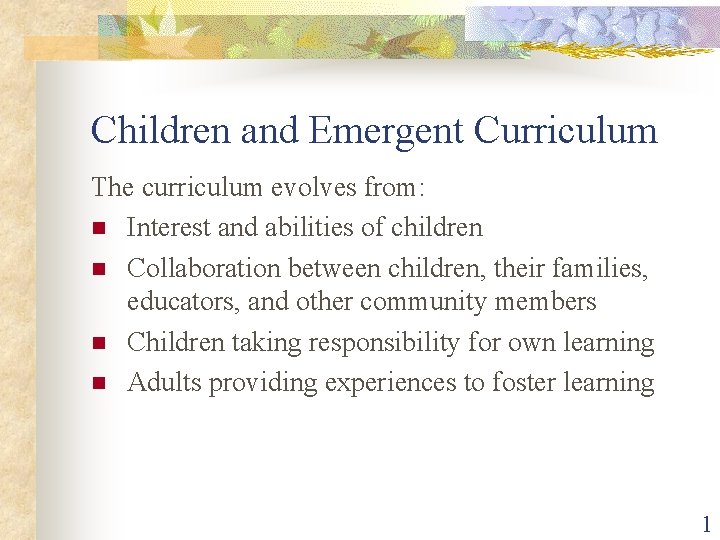 Children and Emergent Curriculum

The curriculum evolves from:

- Interest and abilities of children
- Collaboration between children, their families, educators, and other community members
- Children taking responsibility for own learning
- Adults providing experiences to foster learning

1